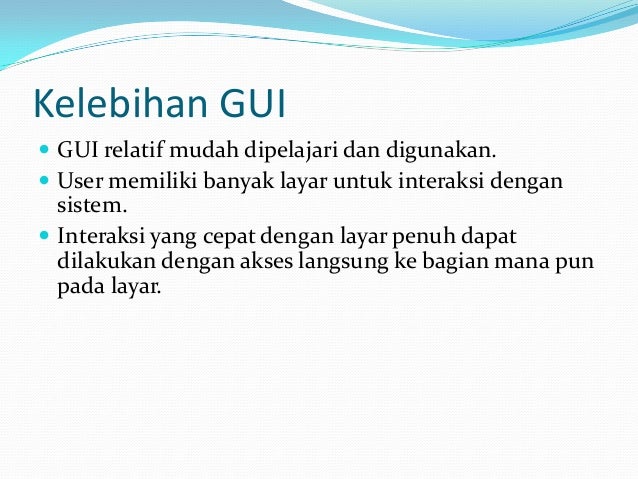 Kelebihan GUI

- GUI relatif mudah dipelajari dan digunakan.
- User memiliki banyak layar untuk interaksi dengan sistem.
- Interaksi yang cepat dengan layar penuh dapat dilakukan dengan akses langsung ke bagian mana pun pada layar.